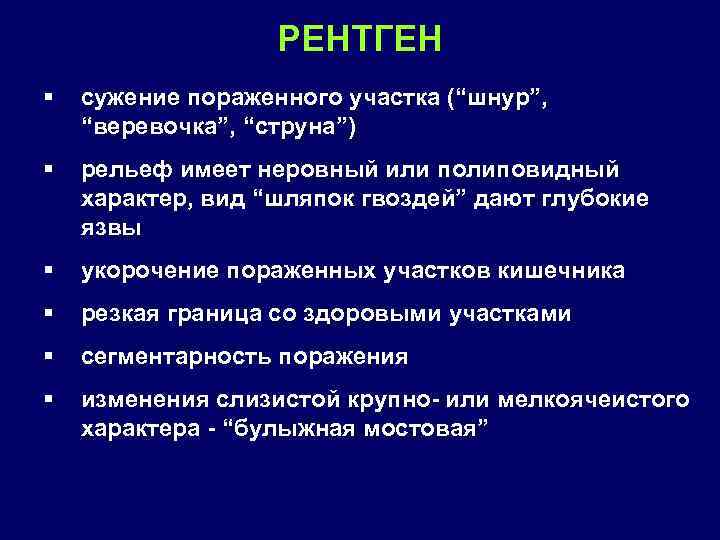 РЕНТГЕН

▪ сужение пораженного участка (“шнур”, “веревочка”, “струна”)

▪ рельеф имеет неровный или полиповидный характер, вид “шляпок гвоздей” дают глубокие язвы

▪ укорочение пораженных участков кишечника

▪ резкая граница со здоровыми участками

▪ сегментарность поражения

▪ изменения слизистой крупно- или мелкоячеистого характера - “булыжная мостовая”